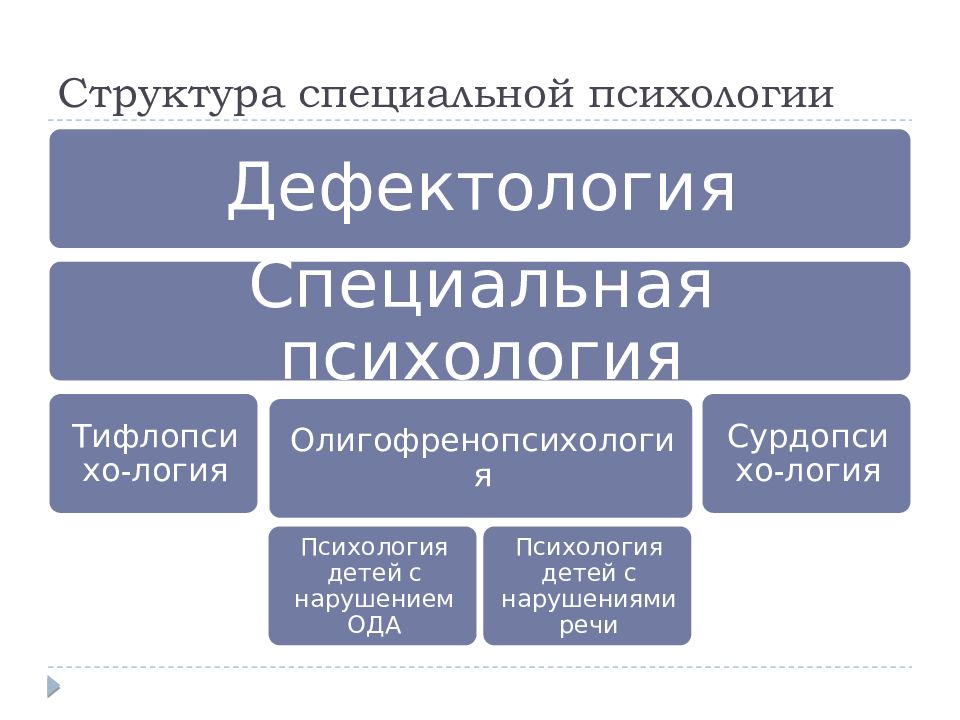 Структура специальной психологии

Дефектология

Специальная психология

Тифлопсихо-логия

Олигофренопсихология

Сурдопсихо-логия

Психология детей с нарушением ОДА

Психология детей с нарушениями речи